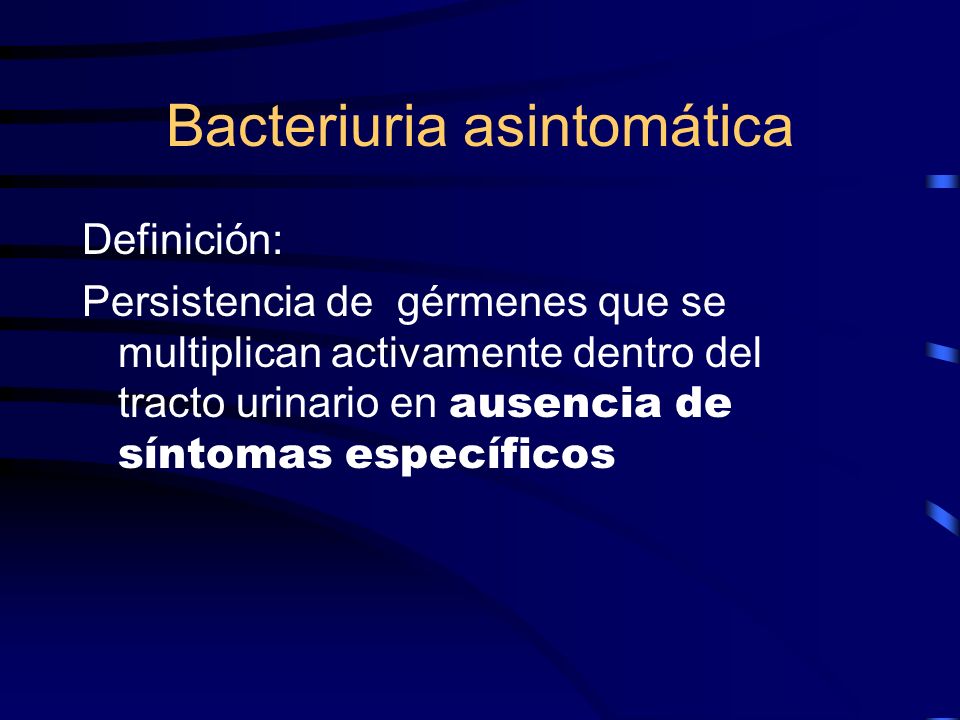 Bacteriuria asintomática

Definición:

Persistencia de gérmenes que se multiplican activamente dentro del tracto urinario en ausencia de síntomas específicos